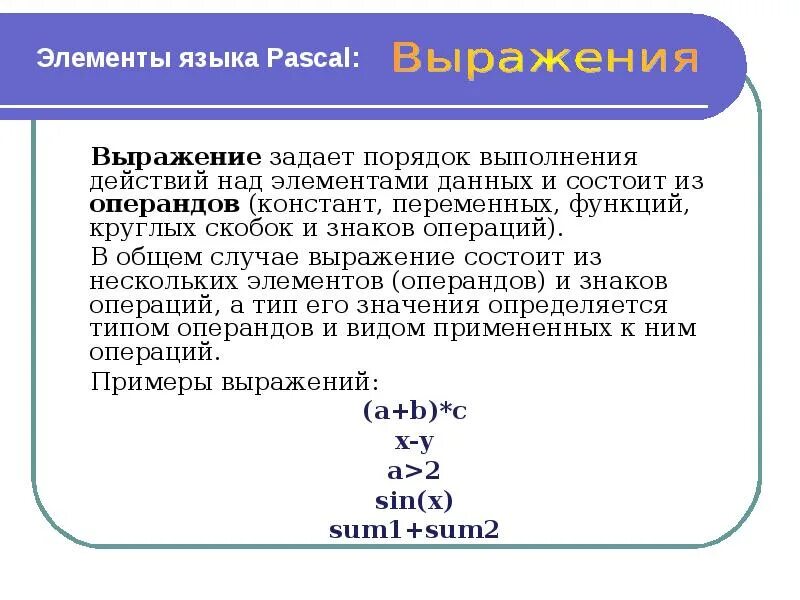 Элементы языка Pascal: Выражения

Выражение задает порядок выполнения действий над элементами данных и состоит из операндов (констант, переменных, функций, круглых скобок и знаков операций).

В общем случае выражение состоит из нескольких элементов (операндов) и знаков операций, а тип его значения определяется типом операндов и видом примененных к ним операций.

Примеры выражений:

(a+b)*c

x-y

a>2

sin(x)

sum1+sum2